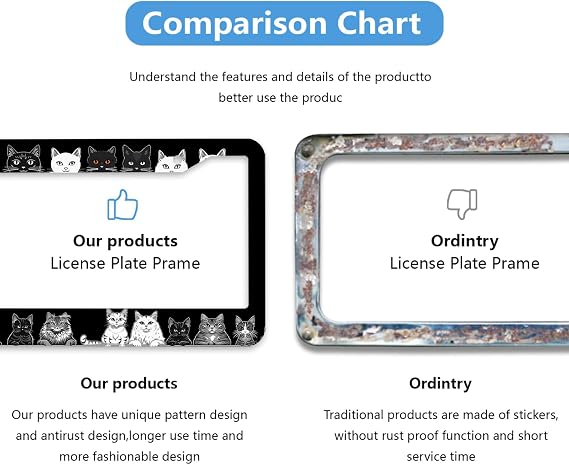 Comparison Chart

Understand the features and details of the productto better use the produc

Our products
License Plate Prame

Ordintry
License Plate Prame

Our products

Our products have unique pattern design and antirust design,longer use time and more fashionable design

Ordintry

Traditional products are made of stickers, without rust proof function and short service time